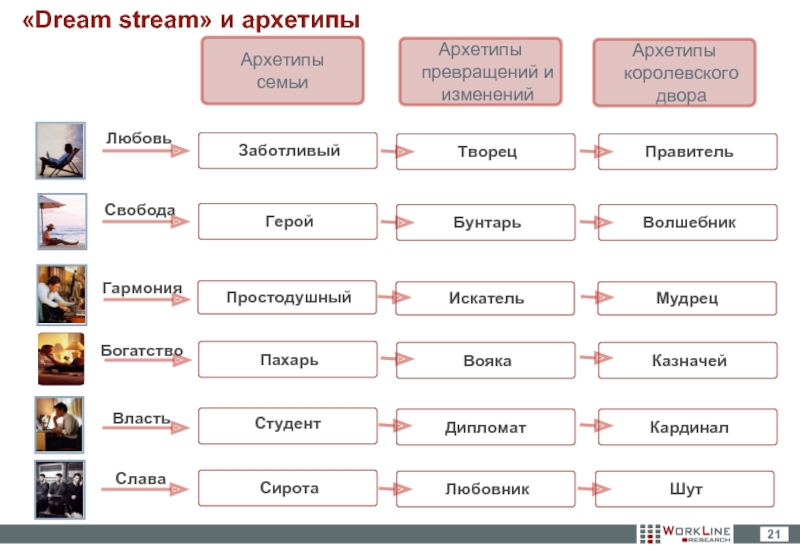 «Dream stream» и архетипы

| | Архетипы семьи | Архетипы превращений и изменений | Архетипы королевского двора |
|---|---|---|---|
| Любовь | Заботливый | Творец | Правитель |
| Свобода | Герой | Бунтарь | Волшебник |
| Гармония | Простодушный | Искатель | Мудрец |
| Богатство | Пахарь | Вояка | Казначей |
| Власть | Студент | Дипломат | Кардинал |
| Слава | Сирота | Любовник | Шут |

WORKLINE RESEARCH

21